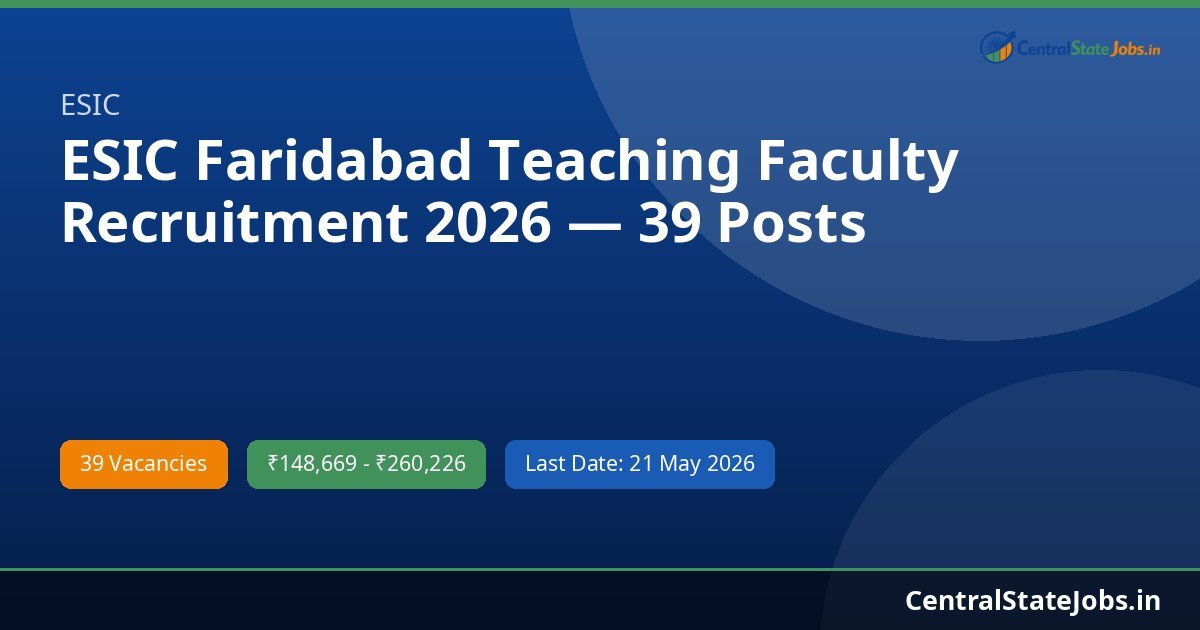 CentralStateJobs.in

ESIC

ESIC Faridabad Teaching Faculty Recruitment 2026 — 39 Posts

39 Vacancies

₹148,669 - ₹260,226

Last Date: 21 May 2026

CentralStateJobs.in